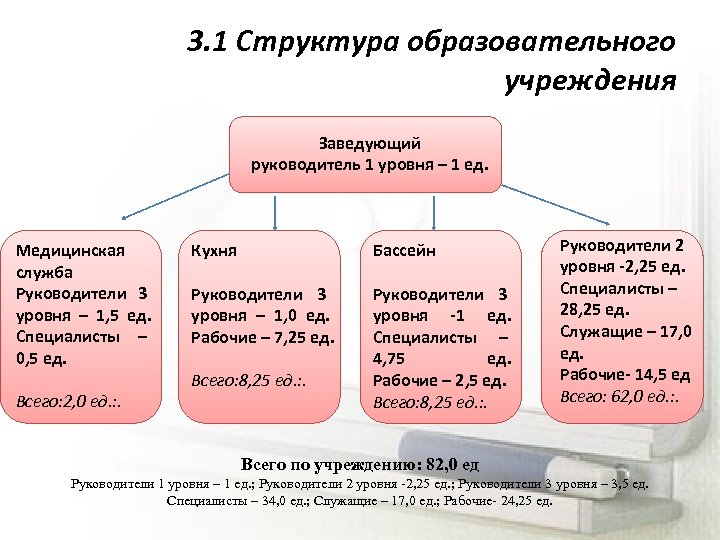 3.1 Структура образовательного учреждения

Заведующий
руководитель 1 уровня – 1 ед.

Медицинская служба
Руководители 3 уровня – 1,5 ед.
Специалисты – 0,5 ед.

Всего:2,0 ед.:.

Кухня

Руководители 3 уровня – 1,0 ед.
Рабочие – 7,25 ед.

Всего:8,25 ед.:.

Бассейн

Руководители 3 уровня -1 ед.
Специалисты – 4,75 ед.
Рабочие – 2,5 ед.
Всего:8,25 ед.:.

Руководители 2 уровня -2,25 ед.
Специалисты – 28,25 ед.
Служащие – 17,0 ед.
Рабочие- 14,5 ед
Всего: 62,0 ед.:.

Всего по учреждению: 82,0 ед
Руководители 1 уровня – 1 ед.; Руководители 2 уровня -2,25 ед.; Руководители 3 уровня – 3,5 ед.
Специалисты – 34,0 ед.; Служащие – 17,0 ед.; Рабочие- 24,25 ед.